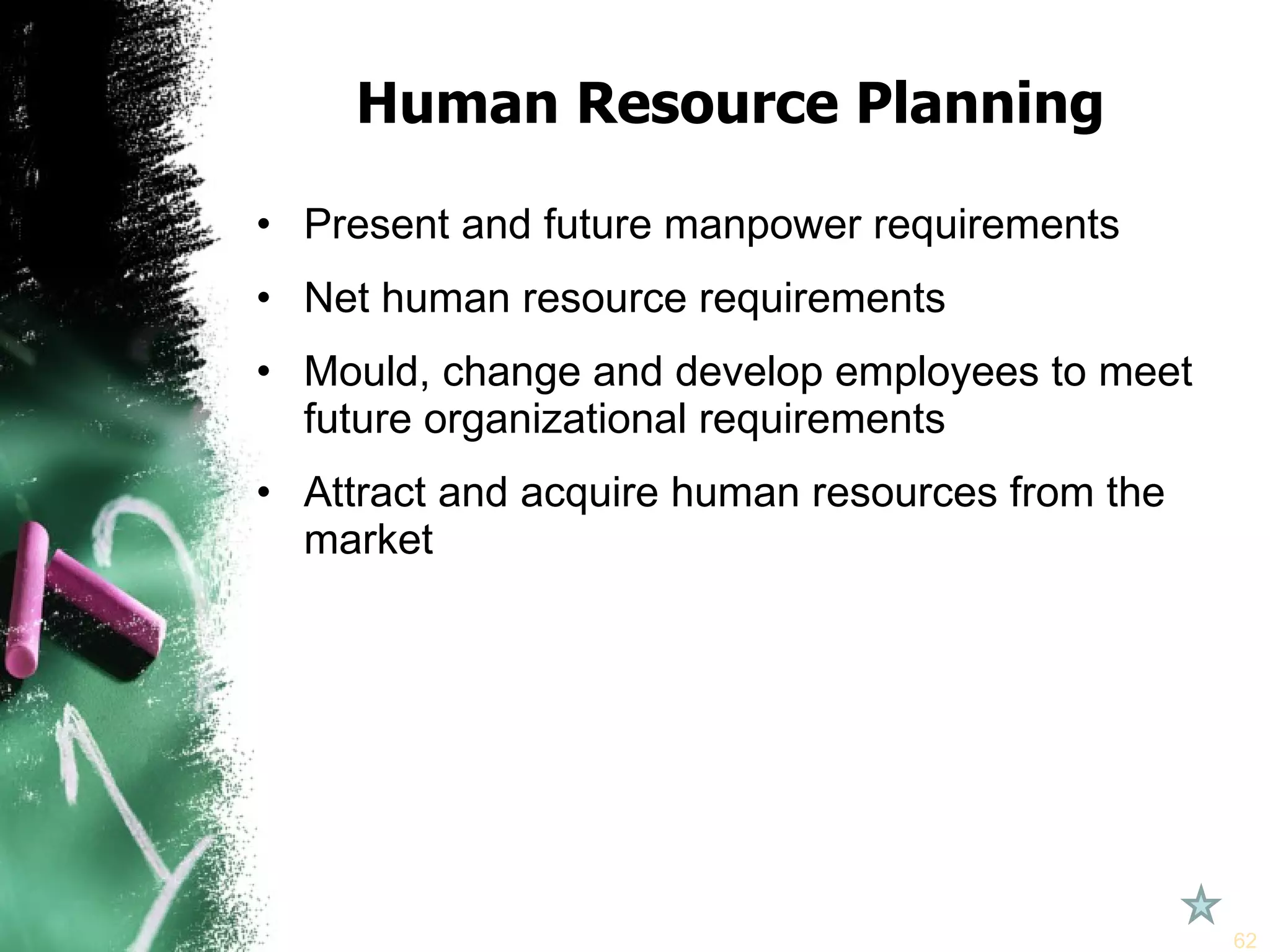 Human Resource Planning

• Present and future manpower requirements
• Net human resource requirements
• Mould, change and develop employees to meet future organizational requirements
• Attract and acquire human resources from the market

62